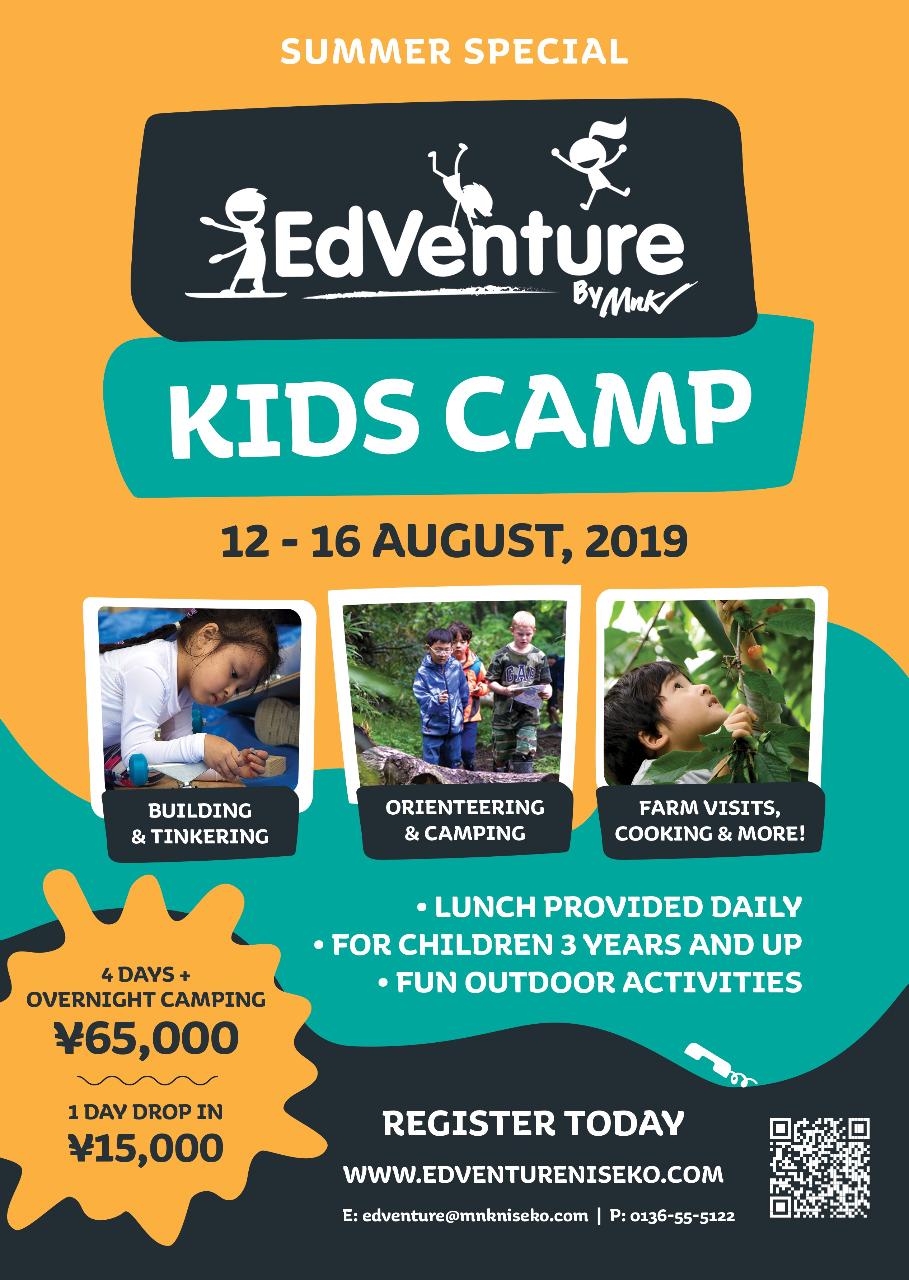 SUMMER SPECIAL

EdVenture
By MnK

KIDS CAMP

12 - 16 AUGUST, 2019

BUILDING & TINKERING

ORIENTEERING & CAMPING

FARM VISITS, COOKING & MORE!

• LUNCH PROVIDED DAILY
• FOR CHILDREN 3 YEARS AND UP
• FUN OUTDOOR ACTIVITIES

4 DAYS + OVERNIGHT CAMPING
¥65,000

1 DAY DROP IN
¥15,000

REGISTER TODAY

WWW.EDVENTURENISEKO.COM

E: edventure@mnkniseko.com | P: 0136-55-5122